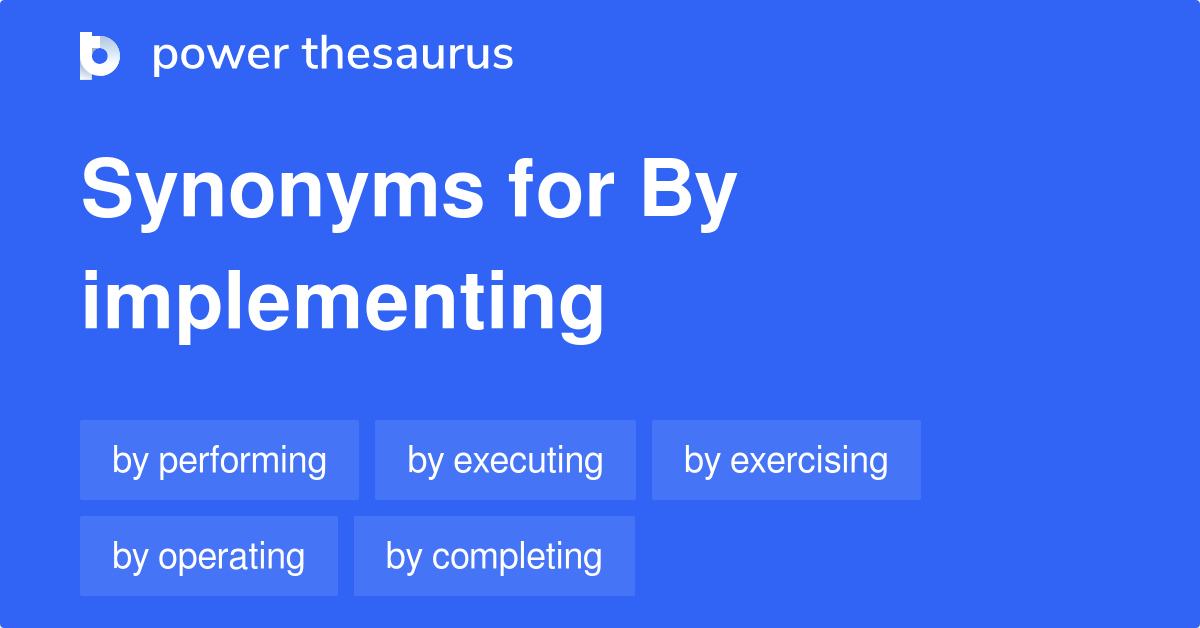 power thesaurus

Synonyms for By implementing

by performing
by executing
by exercising
by operating
by completing